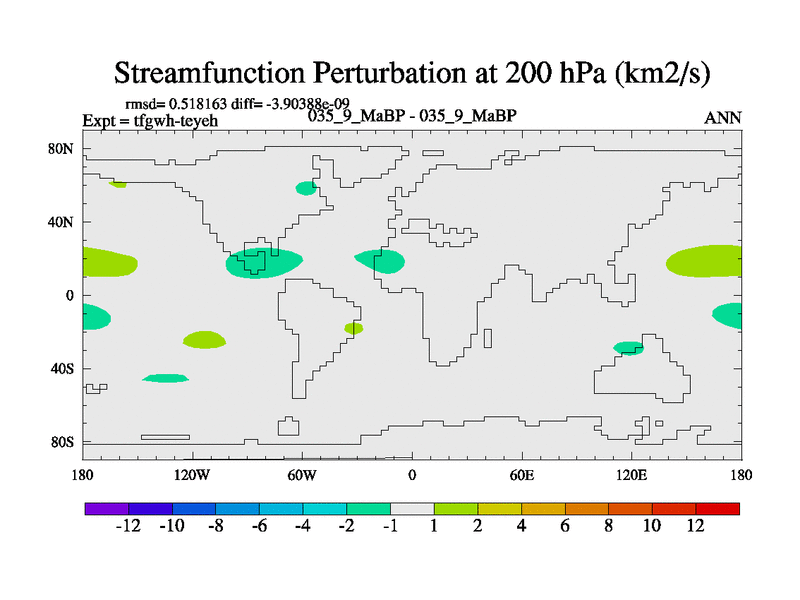 Streamfunction Perturbation at 200 hPa (km2/s)

rmsd= 0.518163 diff= -3.90388e-09
Expt = tfgwh-teyeh
035_9_MaBP - 035_9_MaBP
ANN

80N
40N
0
40S
80S

180
120W
60W
0
60E
120E
180

-12
-10
-8
-6
-4
-2
-1
1
2
4
6
8
10
12